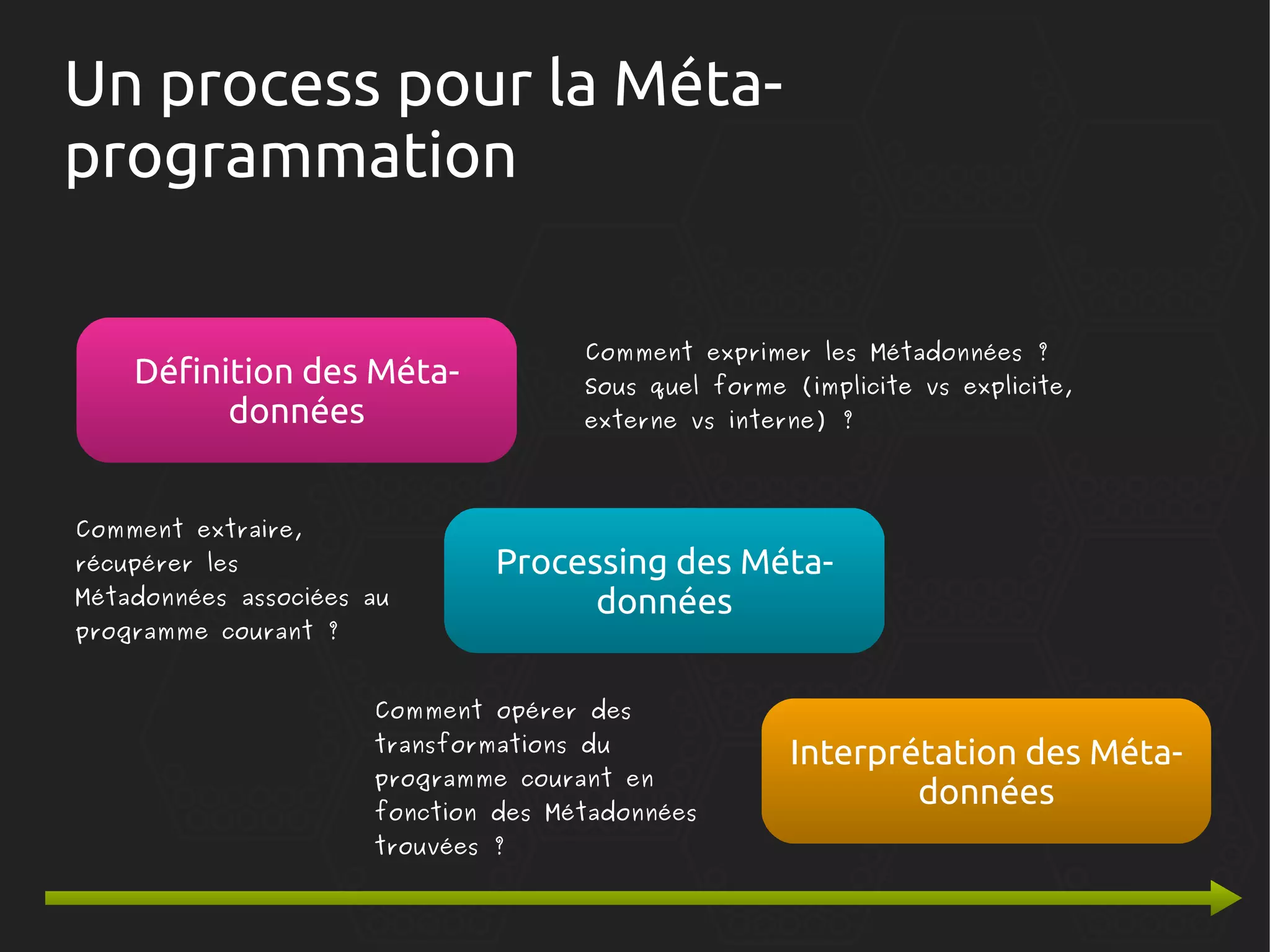 Un process pour la Méta-programmation

Définition des Méta-données

Comment exprimer les Métadonnées ? Sous quel forme (implicite vs explicite, externe vs interne) ?

Comment extraire, récupérer les Métadonnées associées au programme courant ?

Processing des Méta-données

Comment opérer des transformations du programme courant en fonction des Métadonnées trouvées ?

Interprétation des Méta-données